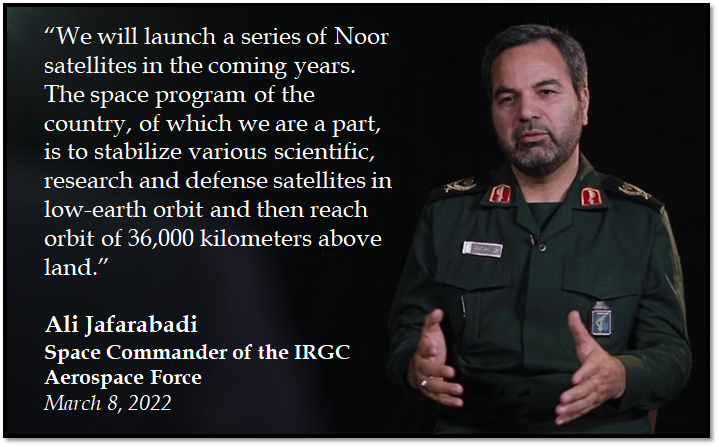 “We will launch a series of Noor satellites in the coming years. The space program of the country, of which we are a part, is to stabilize various scientific, research and defense satellites in low-earth orbit and then reach orbit of 36,000 kilometers above land.”

Ali Jafarabadi
Space Commander of the IRGC Aerospace Force
March 8, 2022